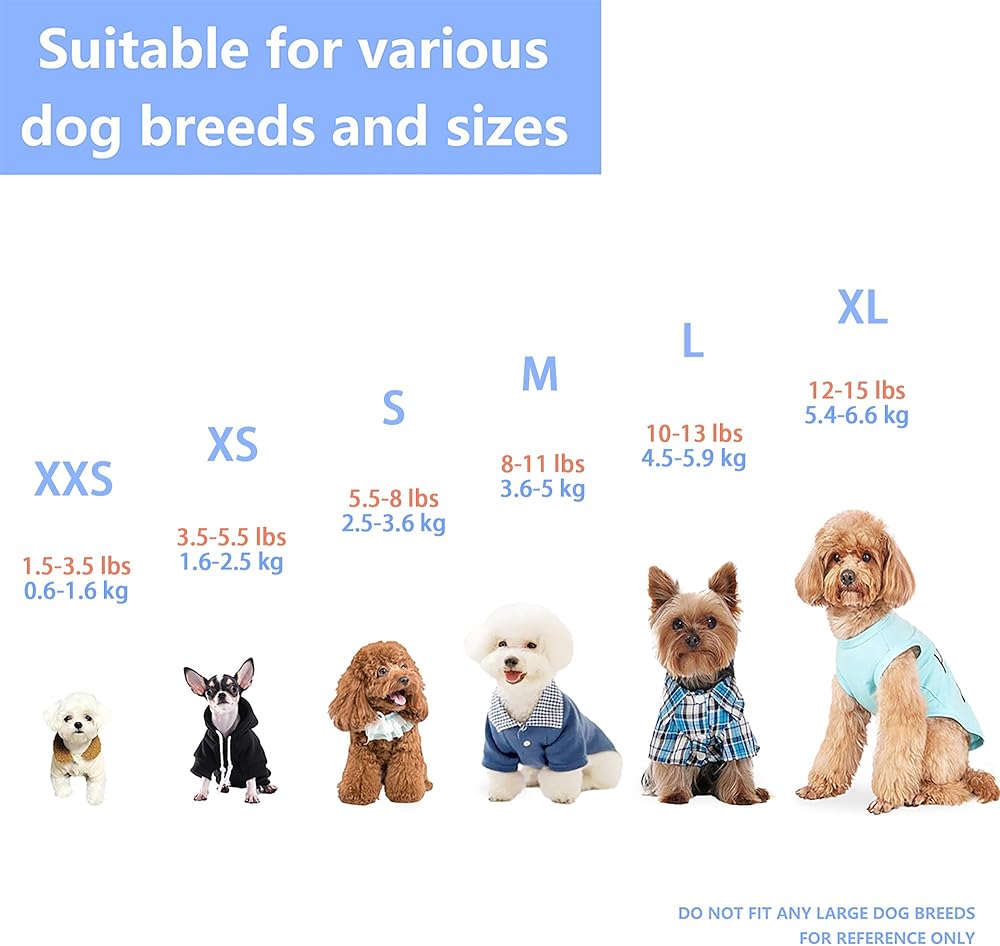 Suitable for various dog breeds and sizes

XXS
1.5-3.5 lbs
0.6-1.6 kg

XS
3.5-5.5 lbs
1.6-2.5 kg

S
5.5-8 lbs
2.5-3.6 kg

M
8-11 lbs
3.6-5 kg

L
10-13 lbs
4.5-5.9 kg

XL
12-15 lbs
5.4-6.6 kg

DO NOT FIT ANY LARGE DOG BREEDS
FOR REFERENCE ONLY